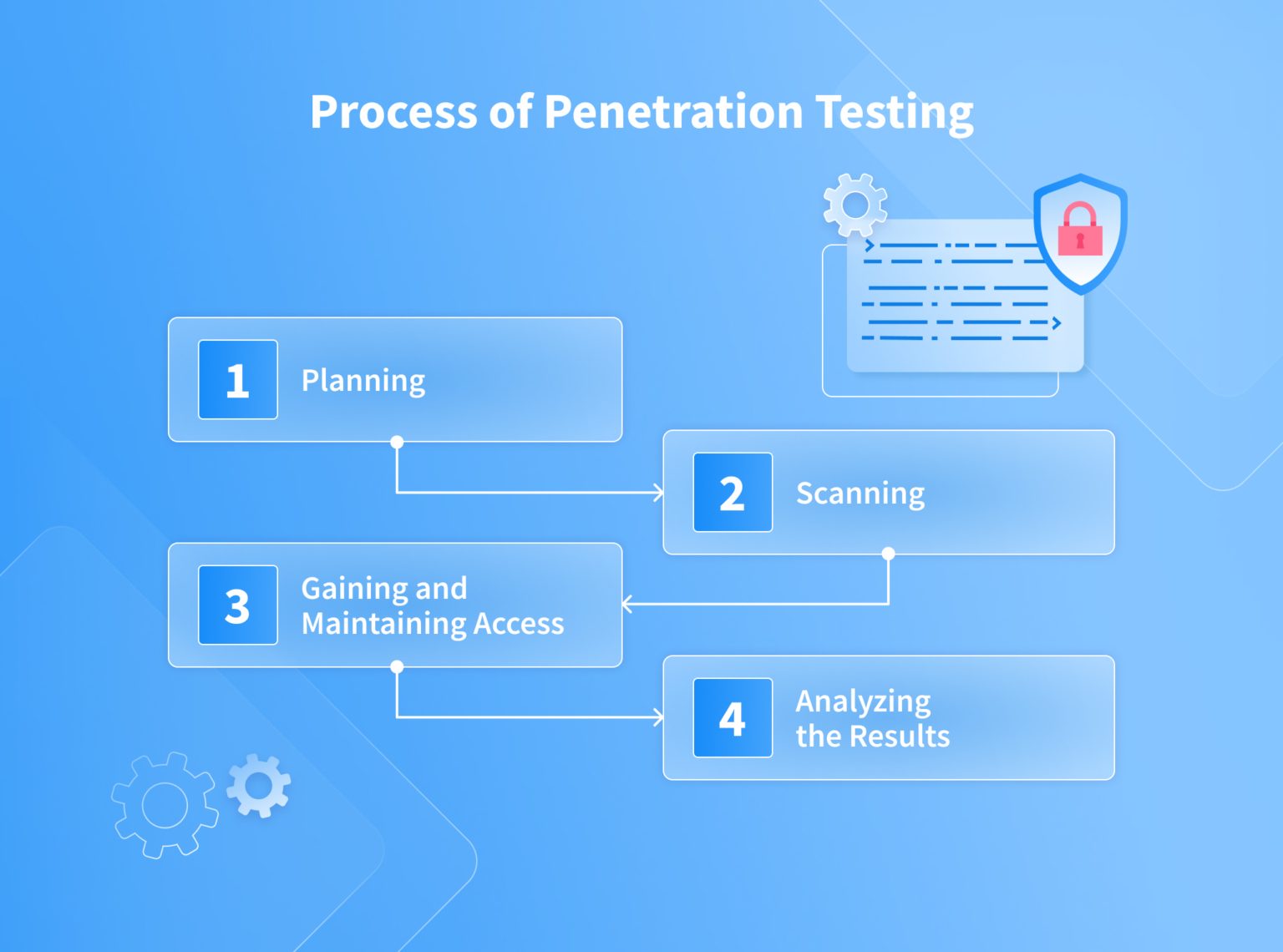 Process of Penetration Testing

1 Planning

2 Scanning

3 Gaining and Maintaining Access

4 Analyzing the Results